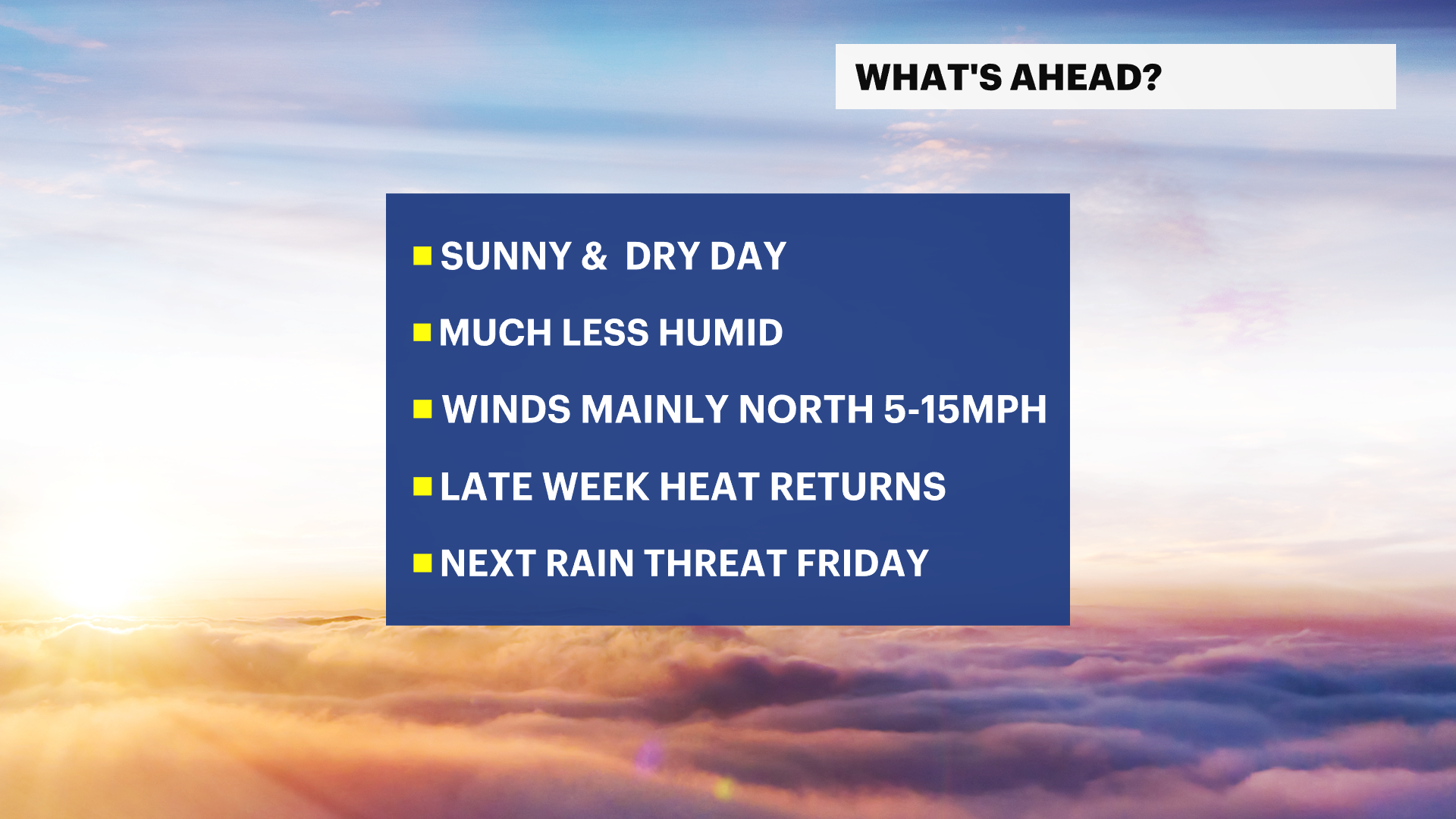 WHAT'S AHEAD?

SUNNY & DRY DAY

MUCH LESS HUMID

WINDS MAINLY NORTH 5-15MPH

LATE WEEK HEAT RETURNS

NEXT RAIN THREAT FRIDAY